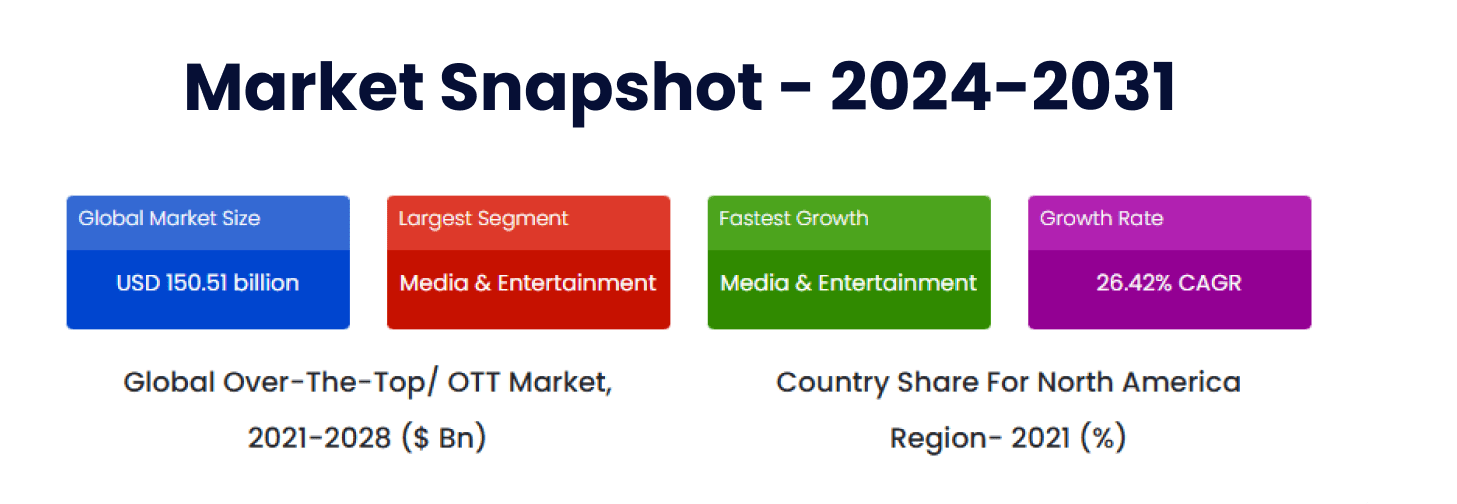 Market Snapshot - 2024-2031

Global Market Size
USD 150.51 billion

Largest Segment
Media & Entertainment

Fastest Growth
Media & Entertainment

Growth Rate
26.42% CAGR

Global Over-The-Top/ OTT Market, 2021-2028 ($ Bn)

Country Share For North America Region- 2021 (%)